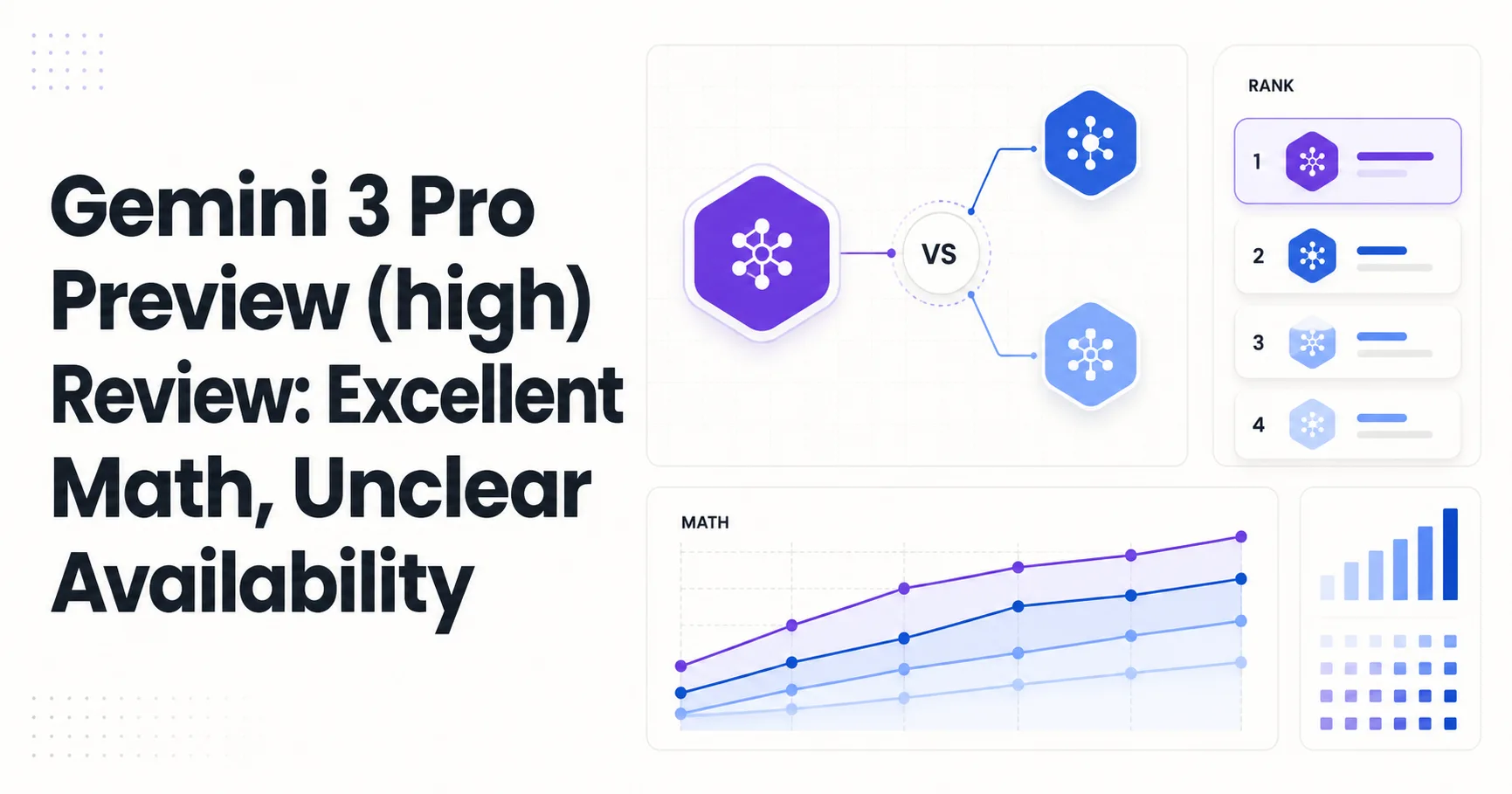 Gemini 3 Pro Preview (high) Review: Excellent Math, Unclear Availability

VS

RANK

1

2

3

4

MATH